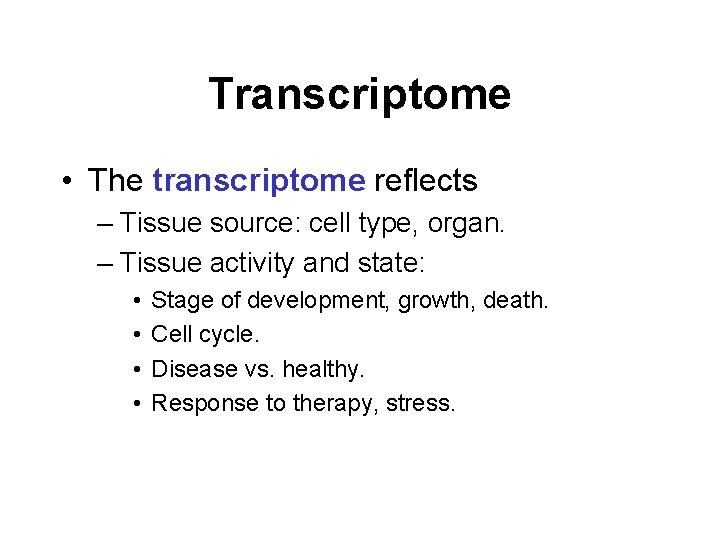 Transcriptome

• The transcriptome reflects
– Tissue source: cell type, organ.
– Tissue activity and state:
• Stage of development, growth, death.
• Cell cycle.
• Disease vs. healthy.
• Response to therapy, stress.